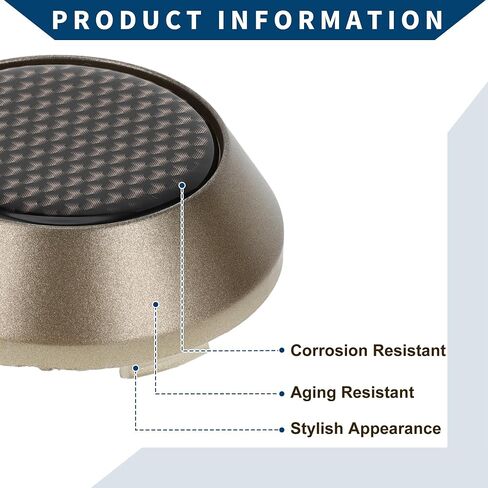 PRODUCT INFORMATION

Corrosion Resistant

Aging Resistant

Stylish Appearance